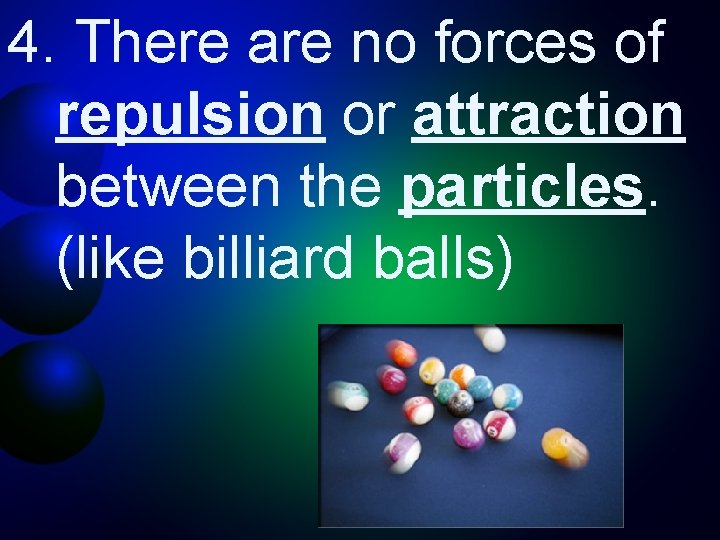 4. There are no forces of repulsion or attraction between the particles. (like billiard balls)